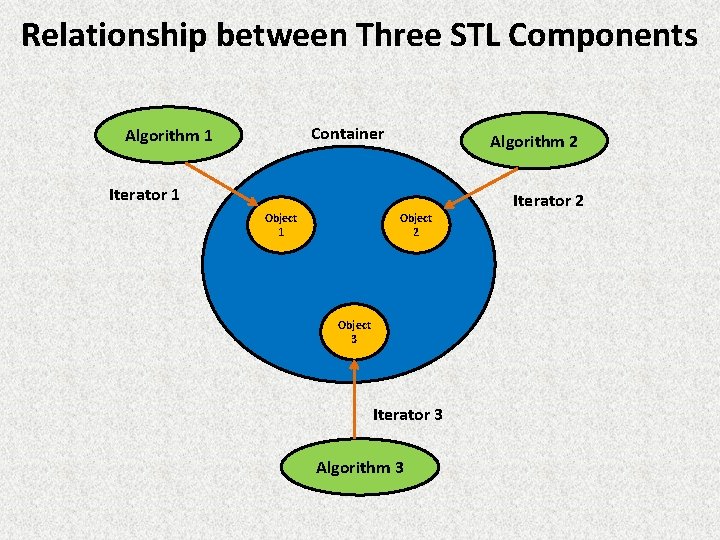 Relationship between Three STL Components

Algorithm 1

Container

Algorithm 2

Iterator 1

Object 1

Object 2

Iterator 2

Object 3

Iterator 3

Algorithm 3